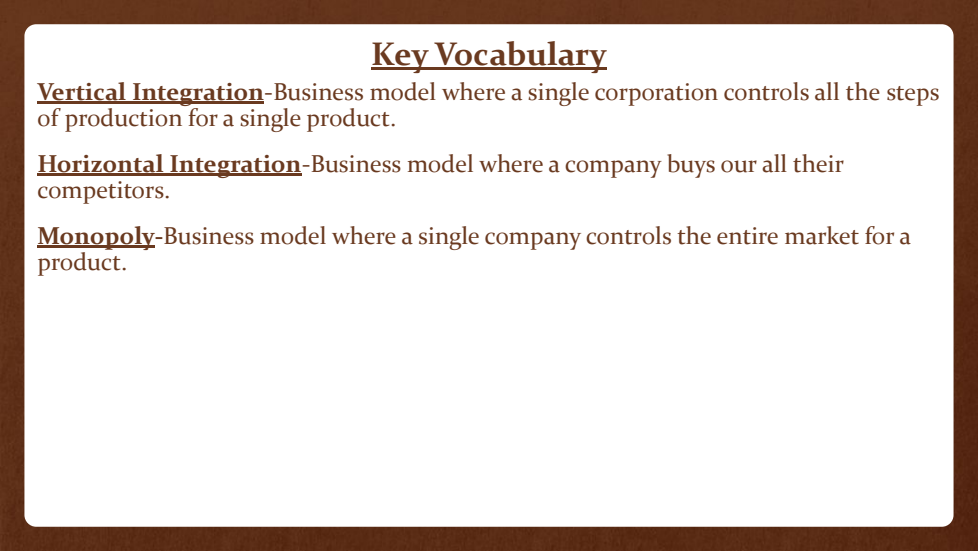 Key Vocabulary

Vertical Integration-Business model where a single corporation controls all the steps of production for a single product.

Horizontal Integration-Business model where a company buys our all their competitors.

Monopoly-Business model where a single company controls the entire market for a product.